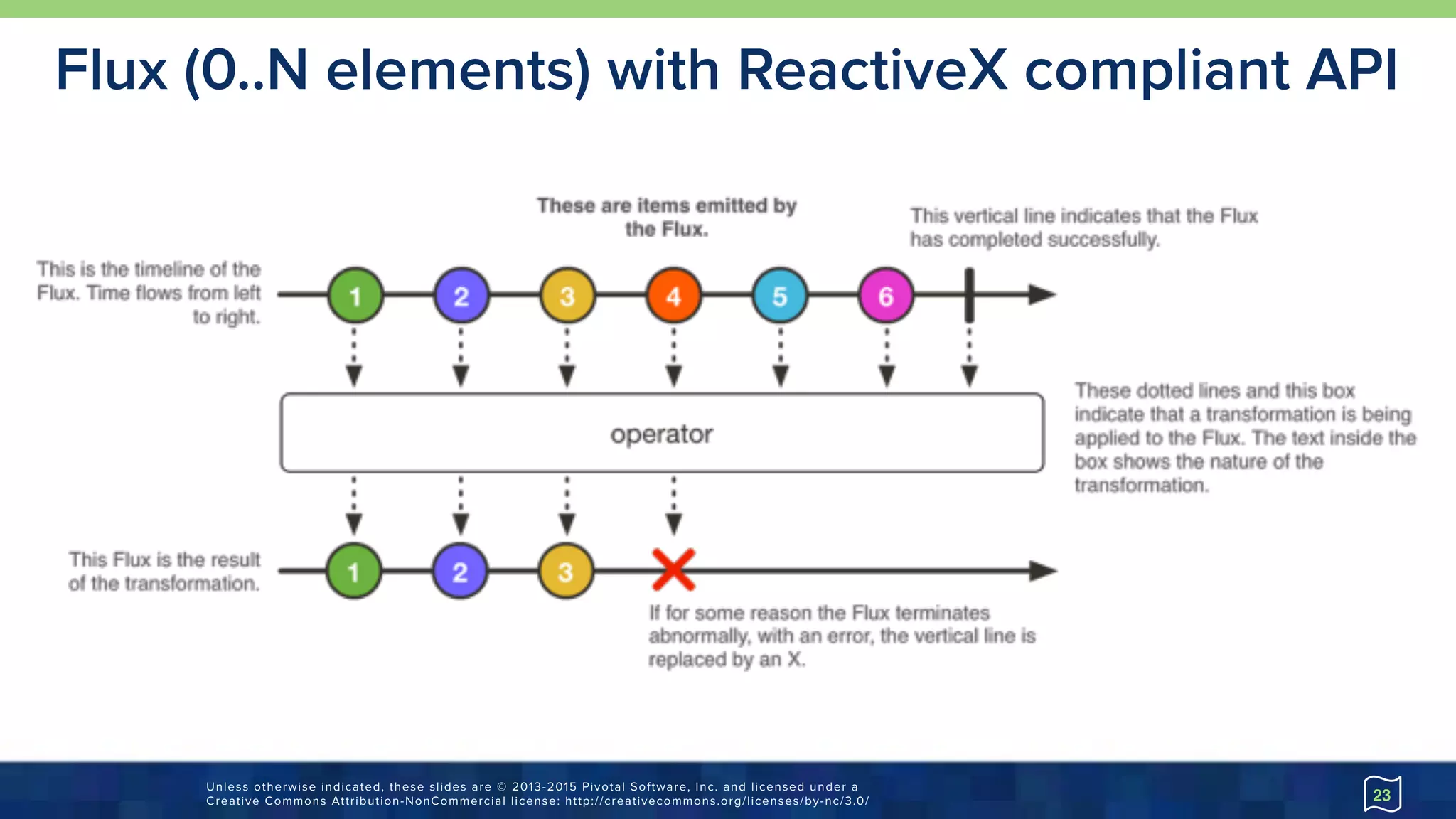 Flux (0..N elements) with ReactiveX compliant API

These are items emitted by the Flux.

This vertical line indicates that the Flux has completed successfully.

This is the timeline of the Flux. Time flows from left to right.

1 2 3 4 5 6

operator

These dotted lines and this box indicate that a transformation is being applied to the Flux. The text inside the box shows the nature of the transformation.

This Flux is the result of the transformation.

1 2 3

If for some reason the Flux terminates abnormally, with an error, the vertical line is replaced by an X.

Unless otherwise indicated, these slides are © 2013-2015 Pivotal Software, Inc. and licensed under a Creative Commons Attribution-NonCommercial license: http://creativecommons.org/licenses/by-nc/3.0/

23